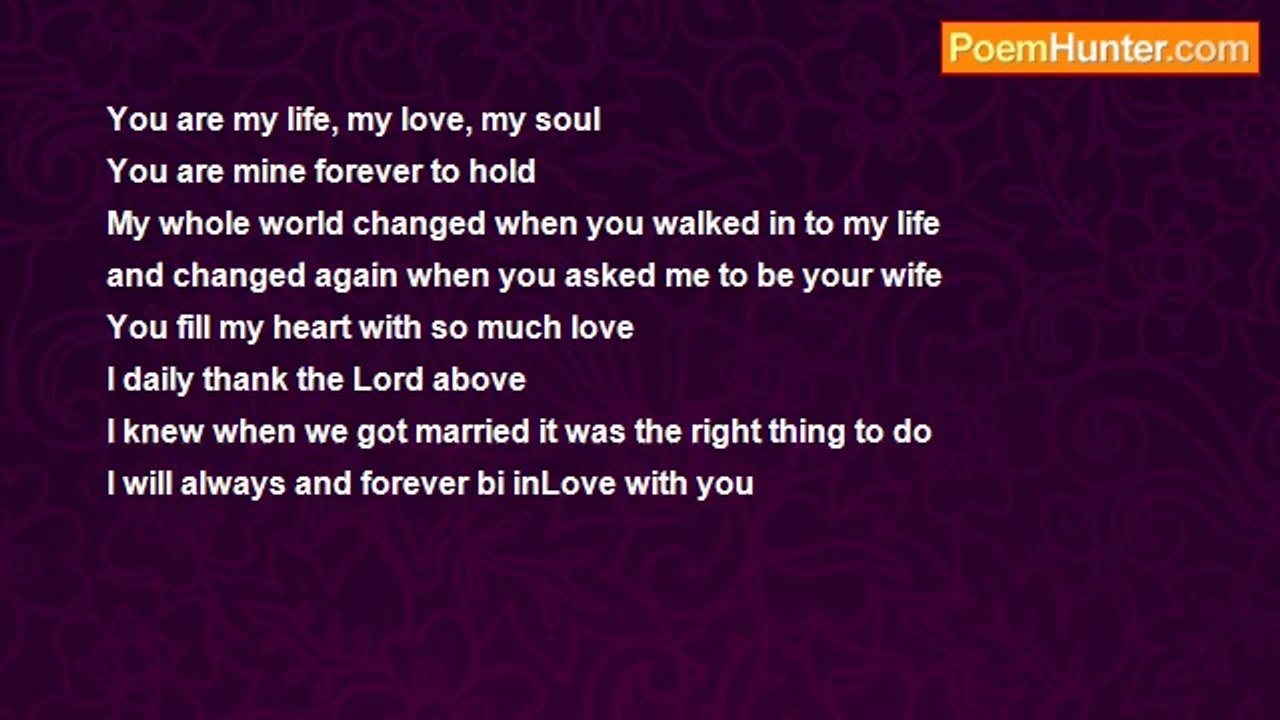 PoemHunter.com

You are my life, my love, my soul
You are mine forever to hold
My whole world changed when you walked in to my life
and changed again when you asked me to be your wife
You fill my heart with so much love
I daily thank the Lord above
I knew when we got married it was the right thing to do
I will always and forever bi inLove with you